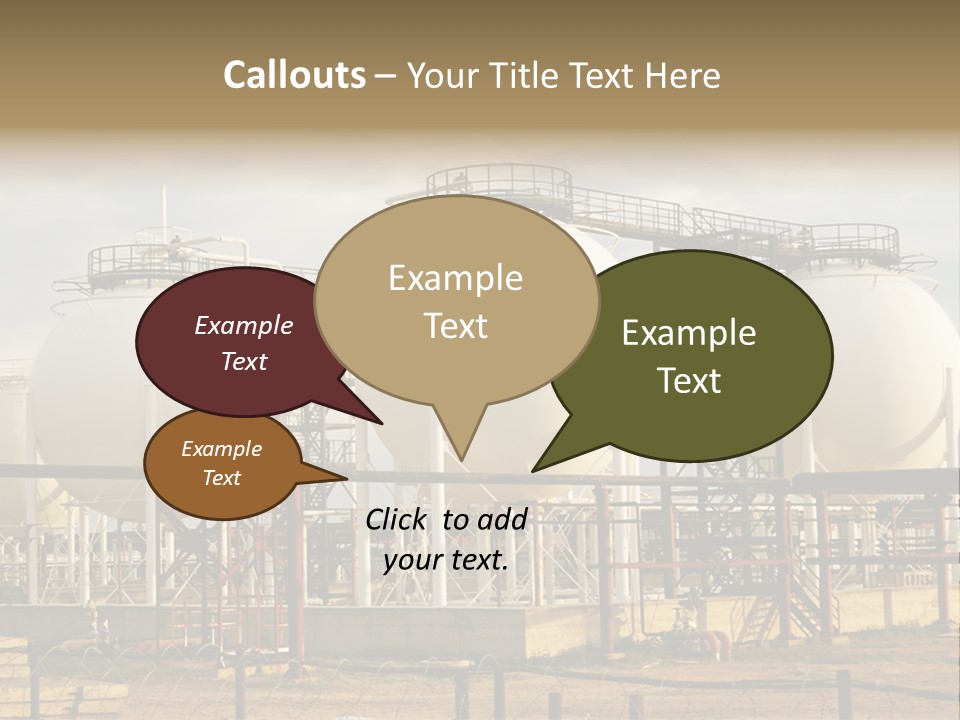 Callouts – Your Title Text Here

Example Text

Example Text

Example Text

Example Text

Click to add your text.